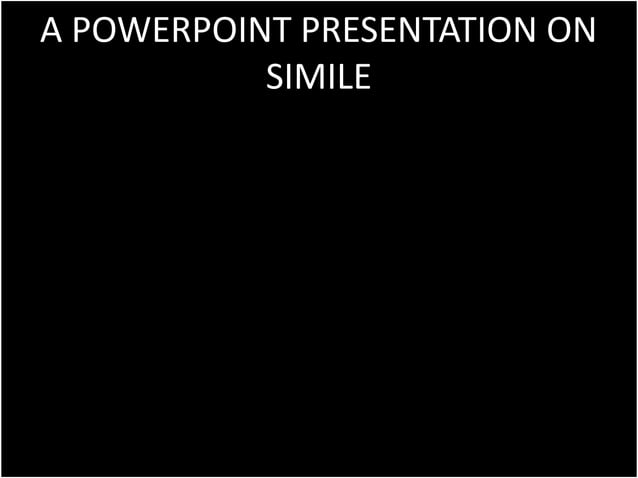 A POWERPOINT PRESENTATION ON SIMILE